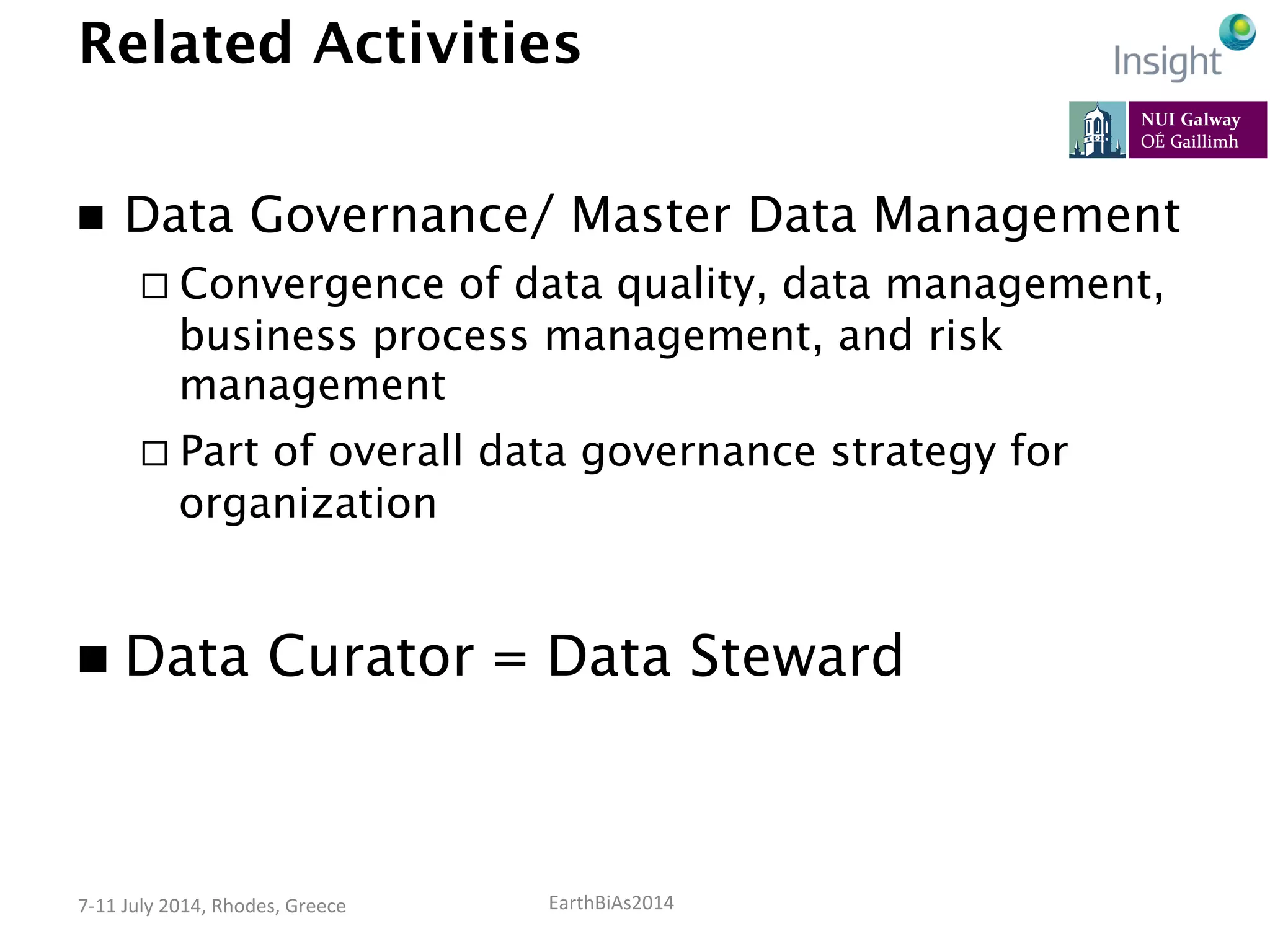 Related Activities

Insight

NUI Galway
OÉ Gaillimh

■ Data Governance/ Master Data Management

□ Convergence of data quality, data management, business process management, and risk management

□ Part of overall data governance strategy for organization

■ Data Curator = Data Steward

7-11 July 2014, Rhodes, Greece

EarthBiAs2014